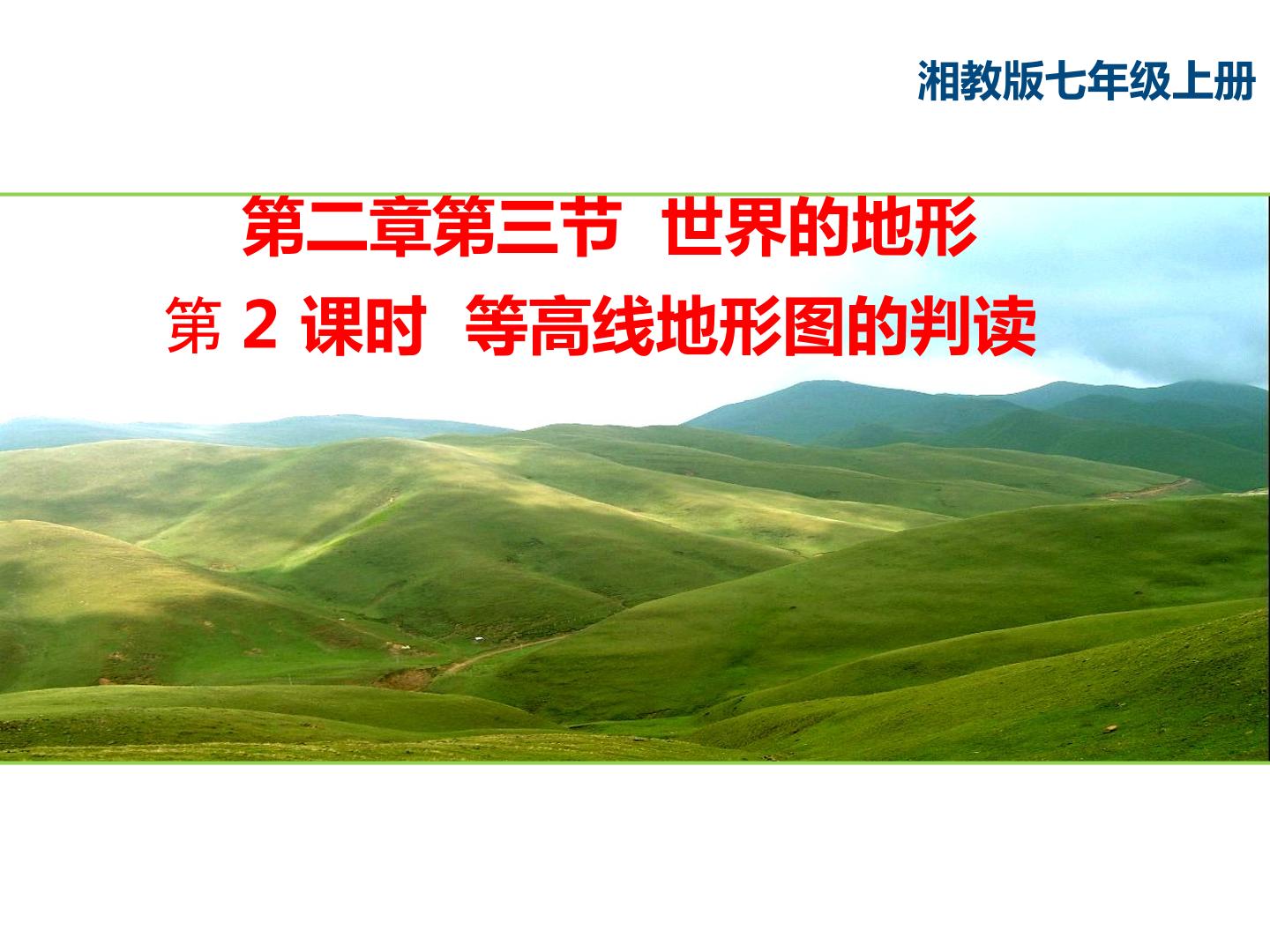 湘教版七年级上册

第二章第三节 世界的地形

第2课时 等高线地形图的判读